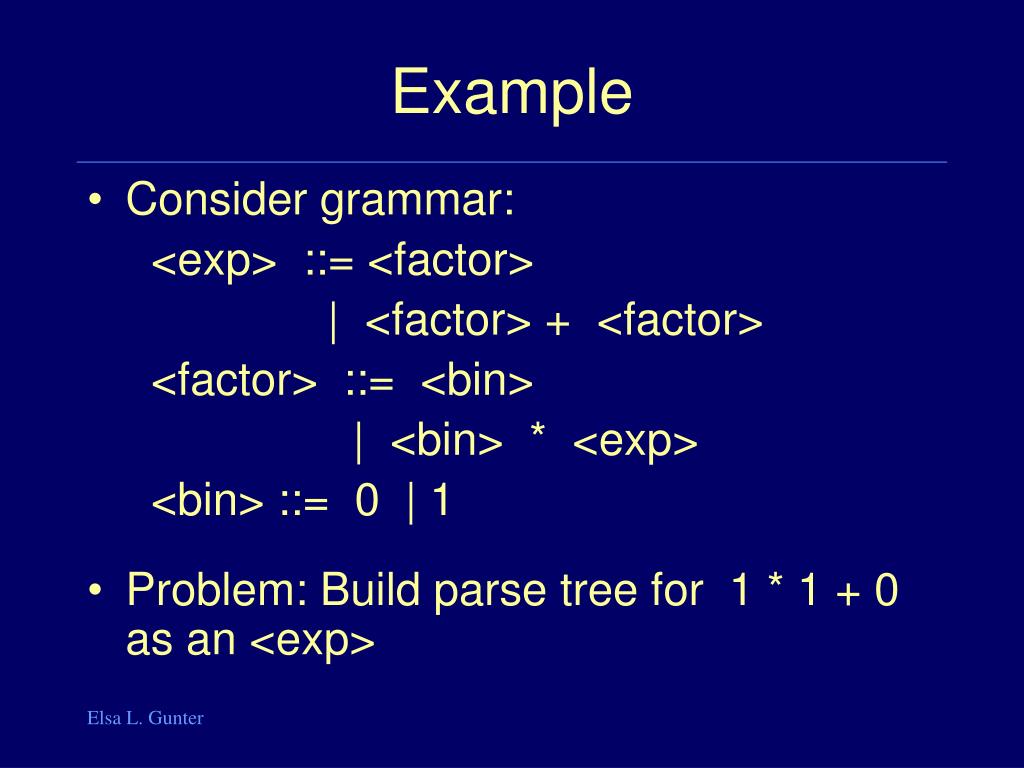 Example

• Consider grammar:
<exp> ::= <factor>
| <factor> + <factor>
<factor> ::= <bin>
| <bin> * <exp>
<bin> ::= 0 | 1

• Problem: Build parse tree for 1 * 1 + 0 as an <exp>

Elsa L. Gunter